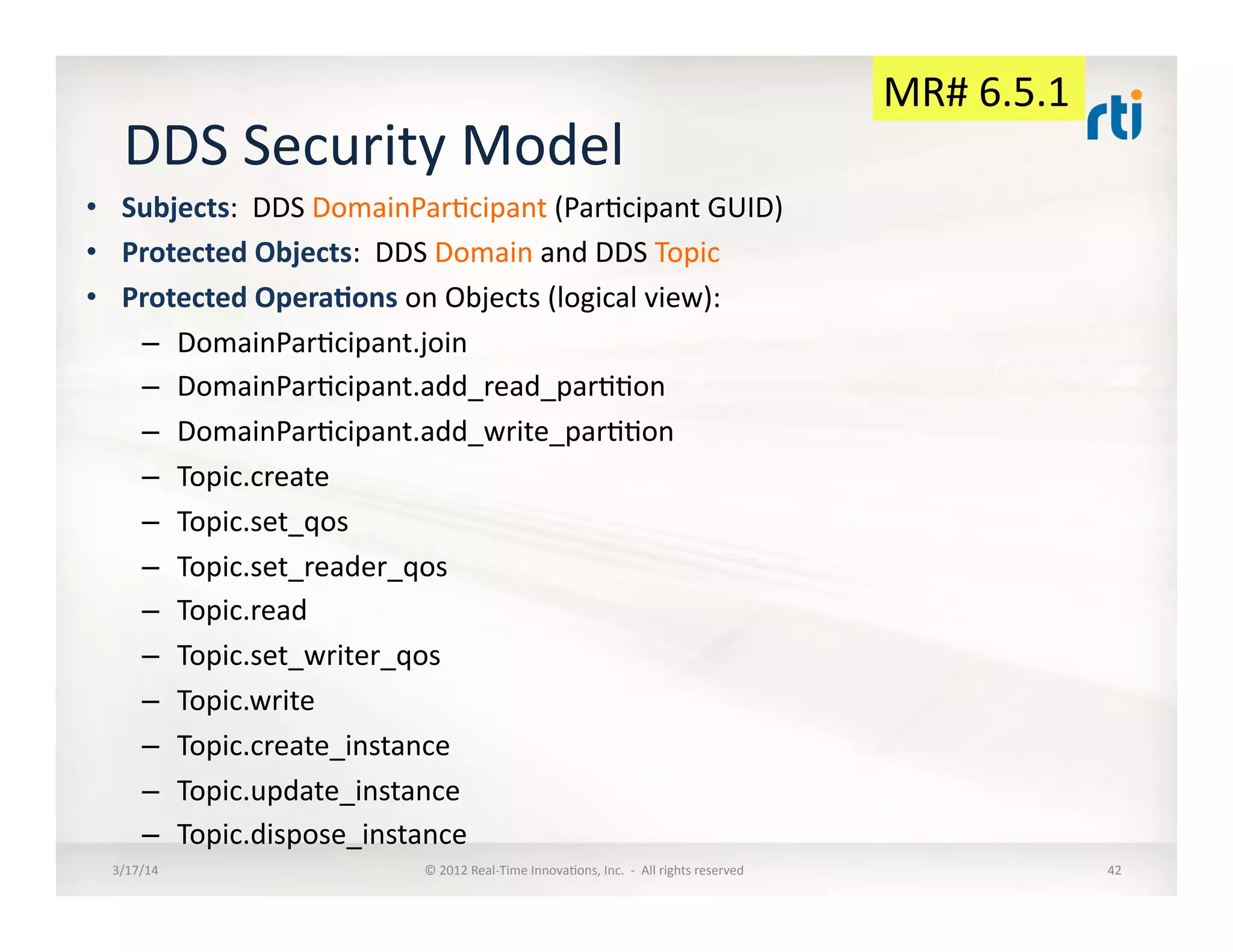 MR# 6.5.1

rti

DDS Security Model

• Subjects: DDS DomainParticipant (Participant GUID)
• Protected Objects: DDS Domain and DDS Topic
• Protected Operations on Objects (logical view):
– DomainParticipant.join
– DomainParticipant.add_read_partition
– DomainParticipant.add_write_partition
– Topic.create
– Topic.set_qos
– Topic.set_reader_qos
– Topic.read
– Topic.set_writer_qos
– Topic.write
– Topic.create_instance
– Topic.update_instance
– Topic.dispose_instance

3/17/14 © 2012 Real-Time Innovations, Inc. - All rights reserved 42